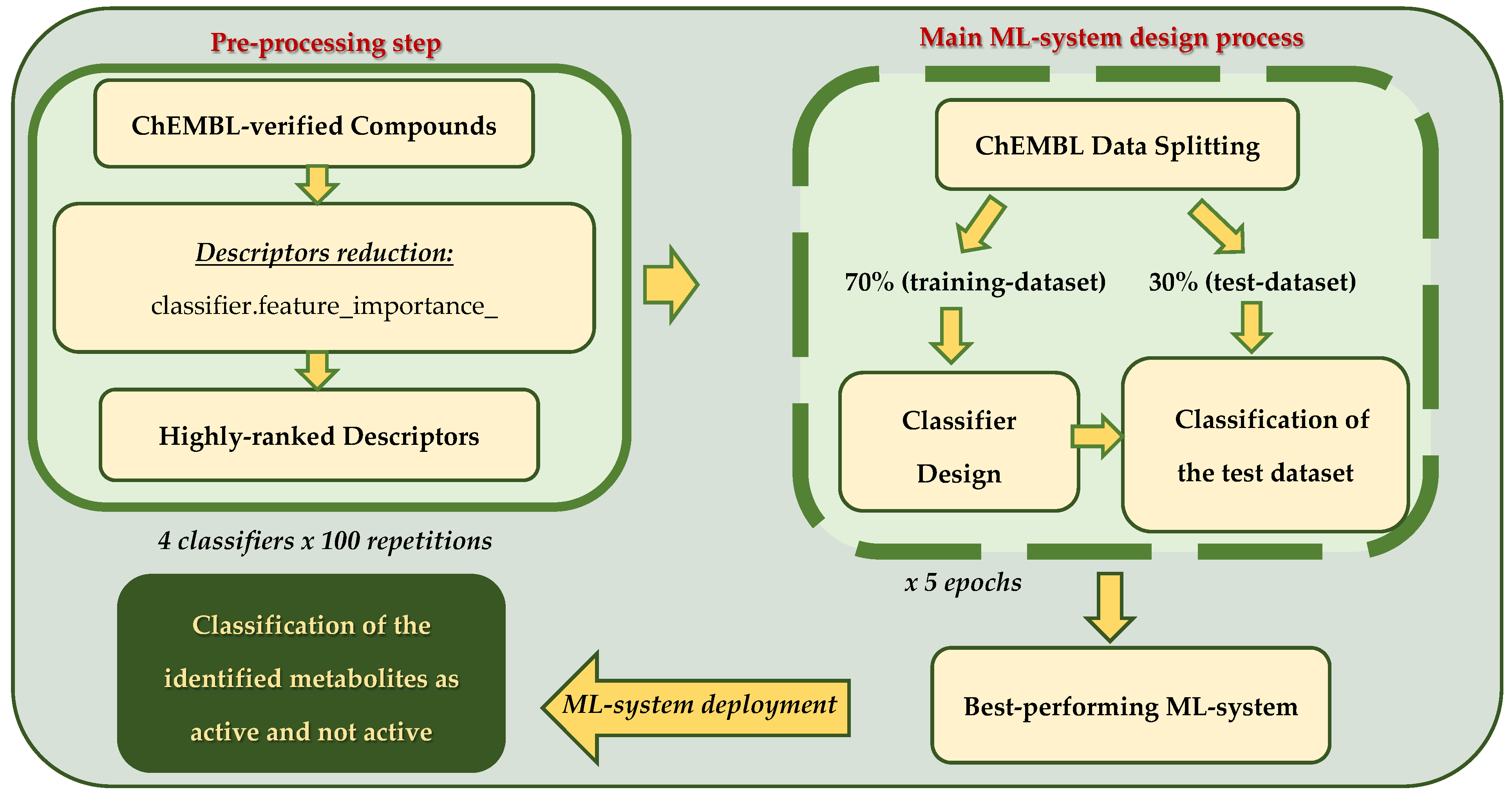 Pre-processing step

ChEMBL-verified Compounds

Descriptors reduction:

classifier.feature_importance_

Highly-ranked Descriptors

4 classifiers x 100 repetitions

Main ML-system design process

ChEMBL Data Splitting

70% (training-dataset)

30% (test-dataset)

Classifier Design

Classification of the test dataset

x 5 epochs

Best-performing ML-system

ML-system deployment

Classification of the identified metabolites as active and not active